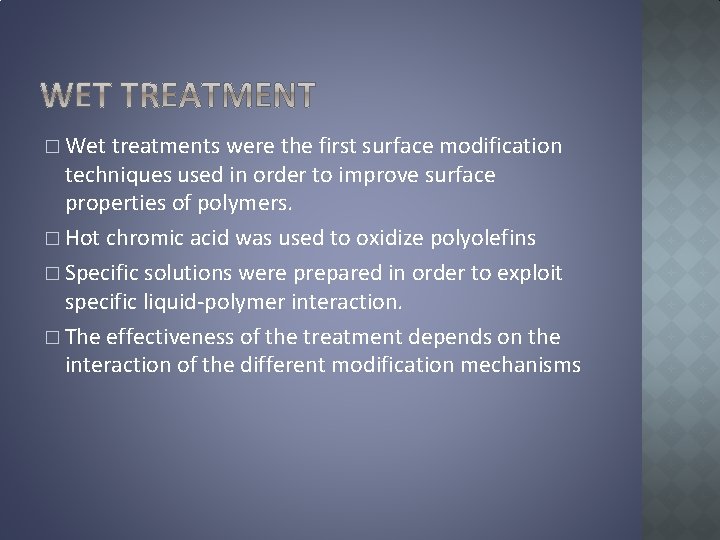 WET TREATMENT

□ Wet treatments were the first surface modification techniques used in order to improve surface properties of polymers.

□ Hot chromic acid was used to oxidize polyolefins

□ Specific solutions were prepared in order to exploit specific liquid-polymer interaction.

□ The effectiveness of the treatment depends on the interaction of the different modification mechanisms